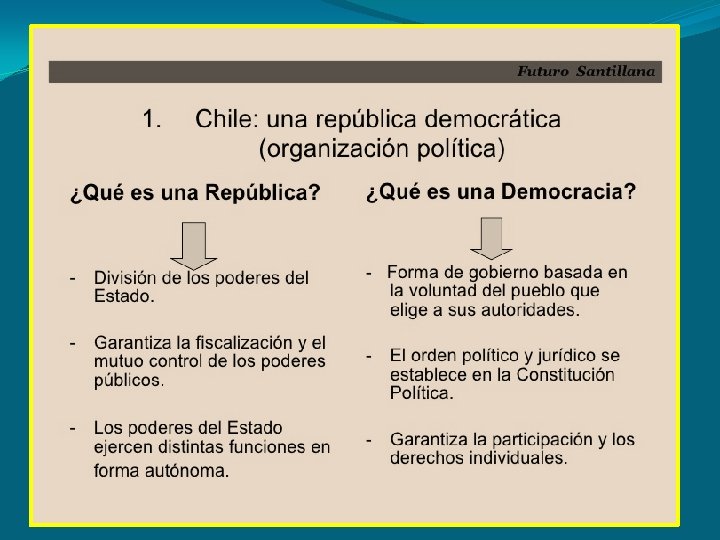 Futuro Santillana

1. Chile: una república democrática (organización política)

¿Qué es una República?

- División de los poderes del Estado.

- Garantiza la fiscalización y el mutuo control de los poderes públicos.

- Los poderes del Estado ejercen distintas funciones en forma autónoma.

¿Qué es una Democracia?

- Forma de gobierno basada en la voluntad del pueblo que elige a sus autoridades.

- El orden político y jurídico se establece en la Constitución Política.

- Garantiza la participación y los derechos individuales.